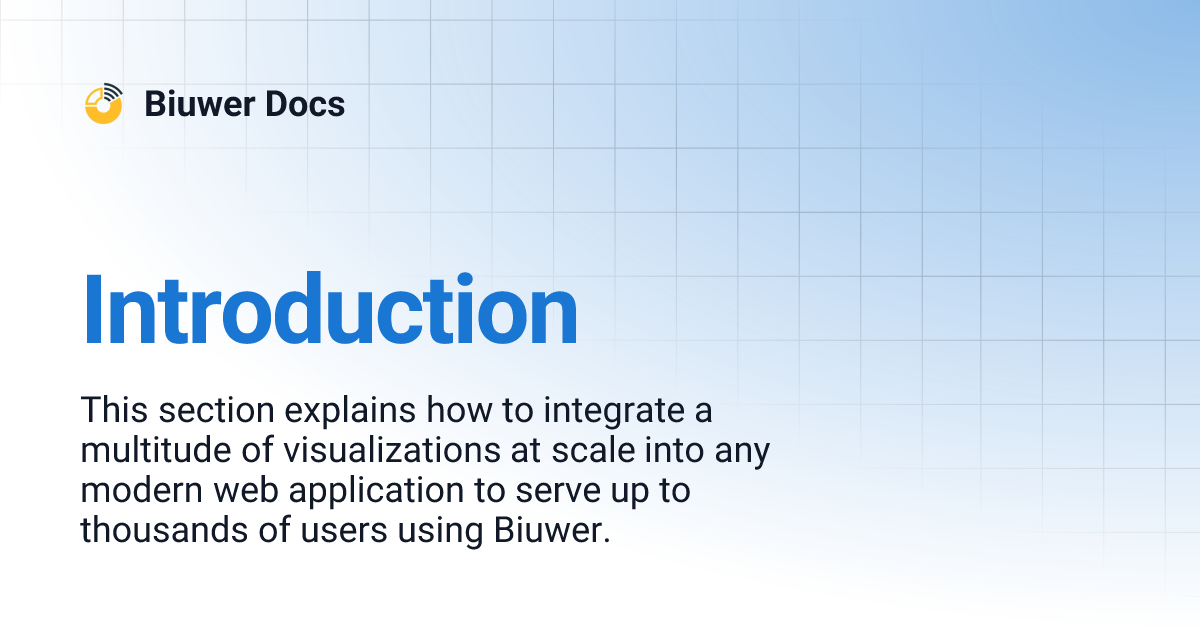 Biuwer Docs

Introduction

This section explains how to integrate a multitude of visualizations at scale into any modern web application to serve up to thousands of users using Biuwer.